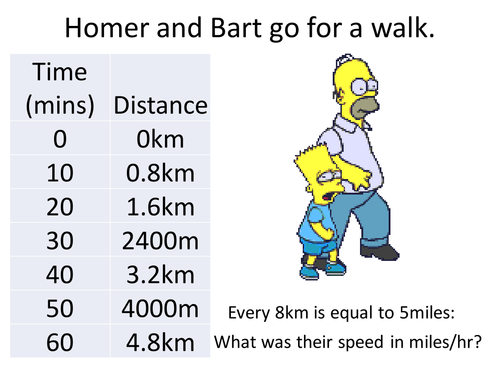 Homer and Bart go for a walk.

| Time (mins) | Distance |
|---|---|
| 0 | 0km |
| 10 | 0.8km |
| 20 | 1.6km |
| 30 | 2400m |
| 40 | 3.2km |
| 50 | 4000m |
| 60 | 4.8km |

Every 8km is equal to 5miles:
What was their speed in miles/hr?